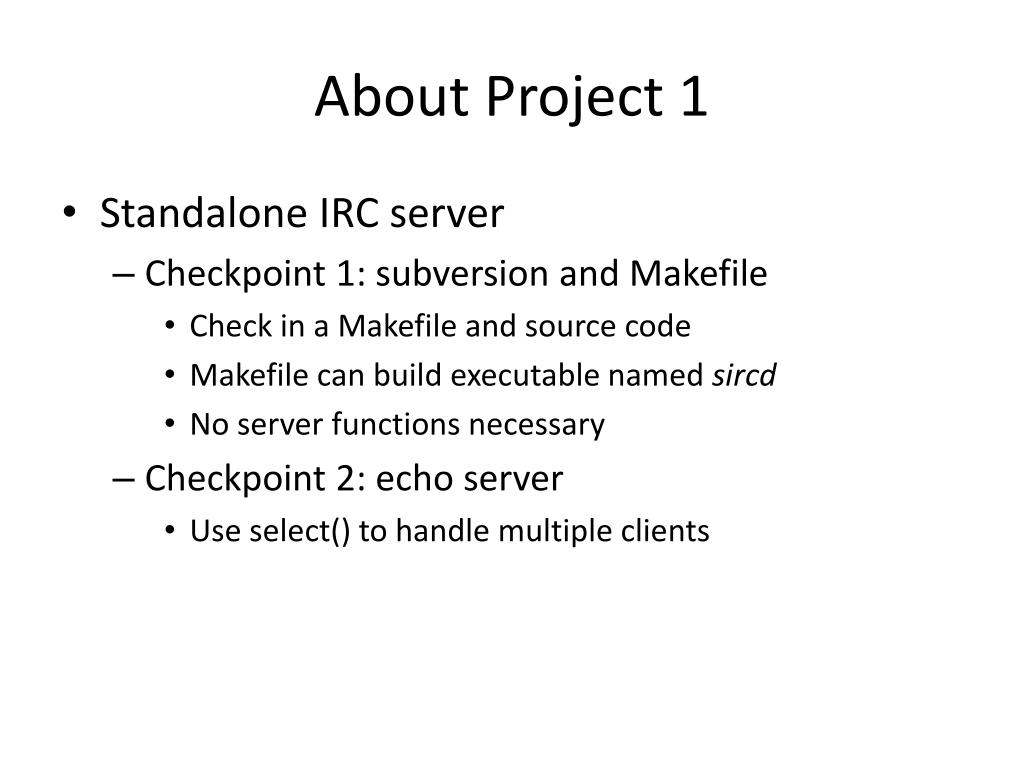 About Project 1

• Standalone IRC server
– Checkpoint 1: subversion and Makefile
• Check in a Makefile and source code
• Makefile can build executable named sircd
• No server functions necessary
– Checkpoint 2: echo server
• Use select() to handle multiple clients